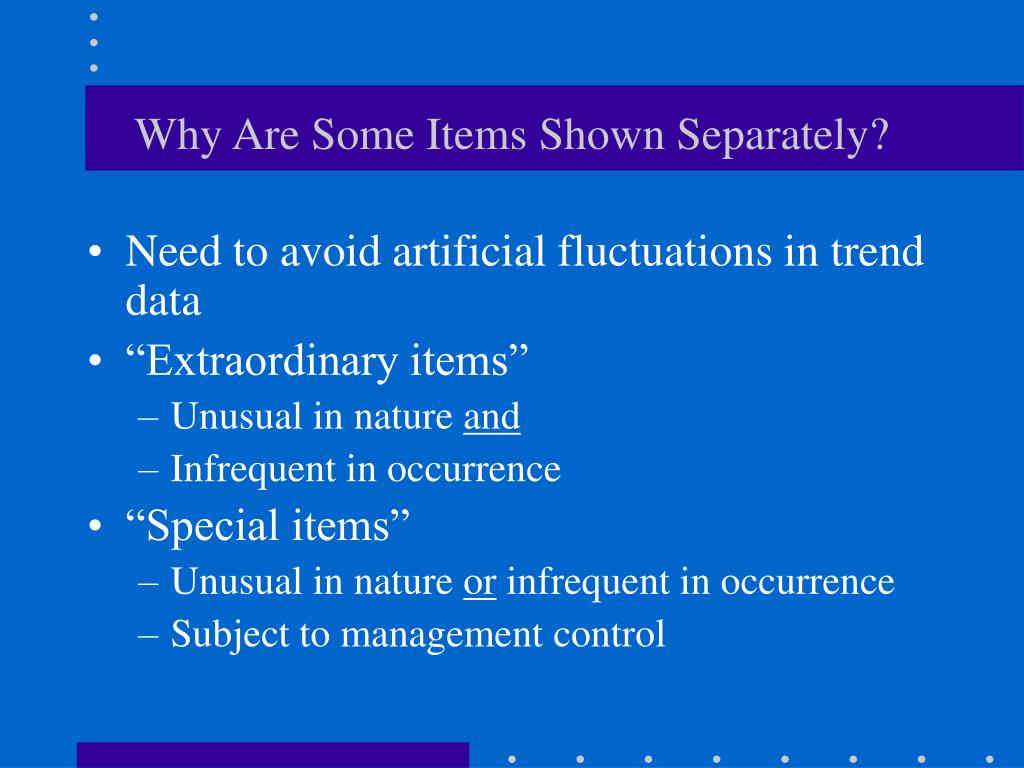 Why Are Some Items Shown Separately?

• Need to avoid artificial fluctuations in trend data
• “Extraordinary items”
– Unusual in nature and
– Infrequent in occurrence
• “Special items”
– Unusual in nature or infrequent in occurrence
– Subject to management control